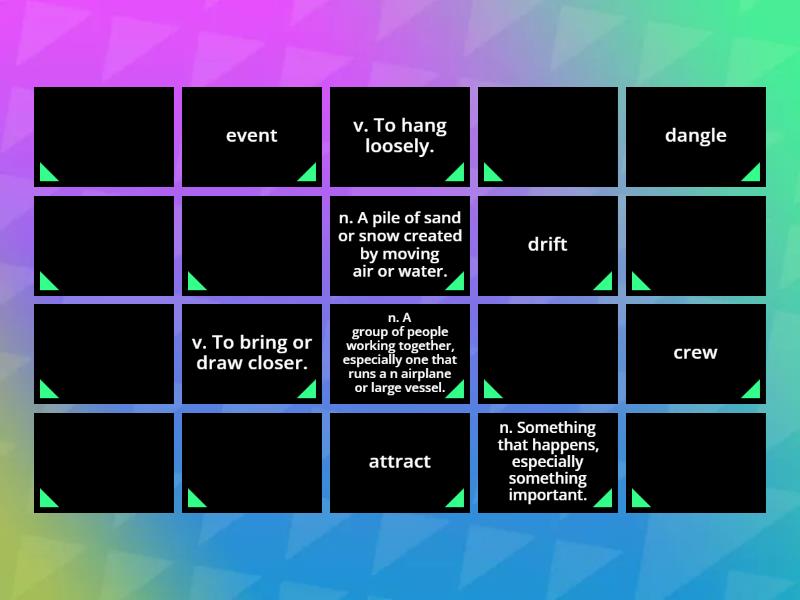 event

v. To hang loosely.

dangle

n. A pile of sand or snow created by moving air or water.

drift

v. To bring or draw closer.

n. A group of people working together, especially one that runs a n airplane or large vessel.

crew

attract

n. Something that happens, especially something important.